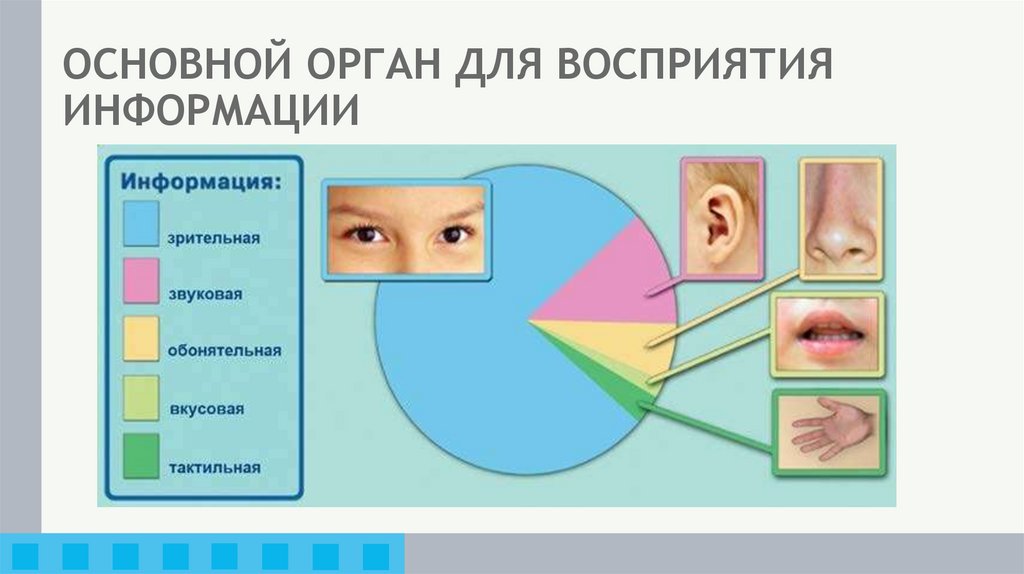 ОСНОВНОЙ ОРГАН ДЛЯ ВОСПРИЯТИЯ ИНФОРМАЦИИ

Информация:

зрительная

звуковая

обонятельная

вкусовая

тактильная